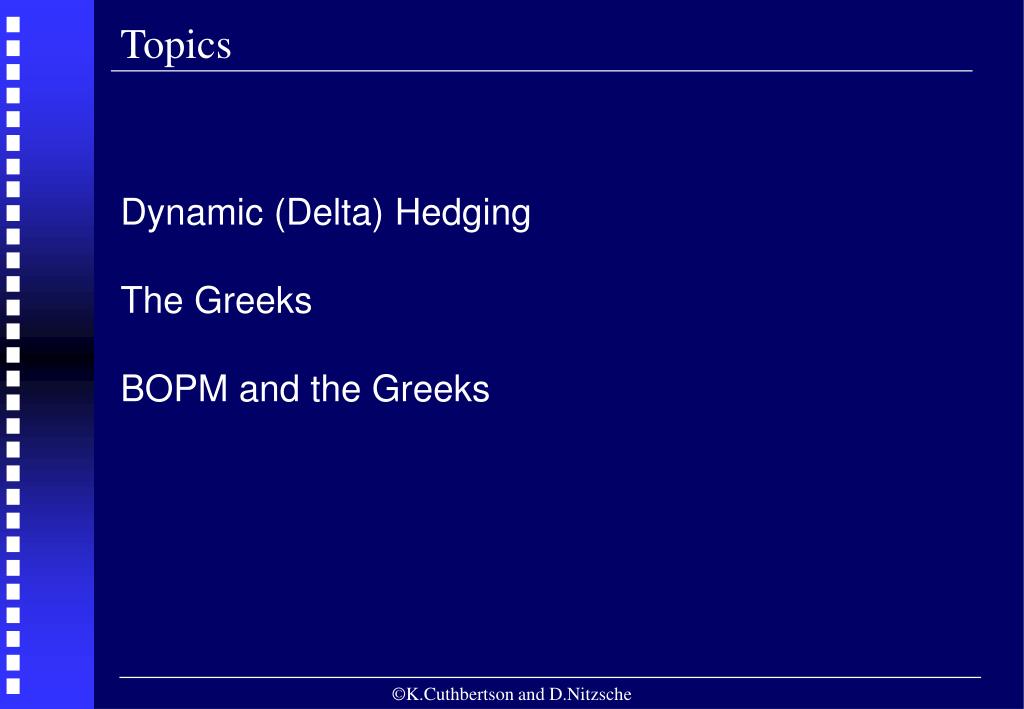 Topics

Dynamic (Delta) Hedging

The Greeks

BOPM and the Greeks

©K.Cuthbertson and D.Nitzsche